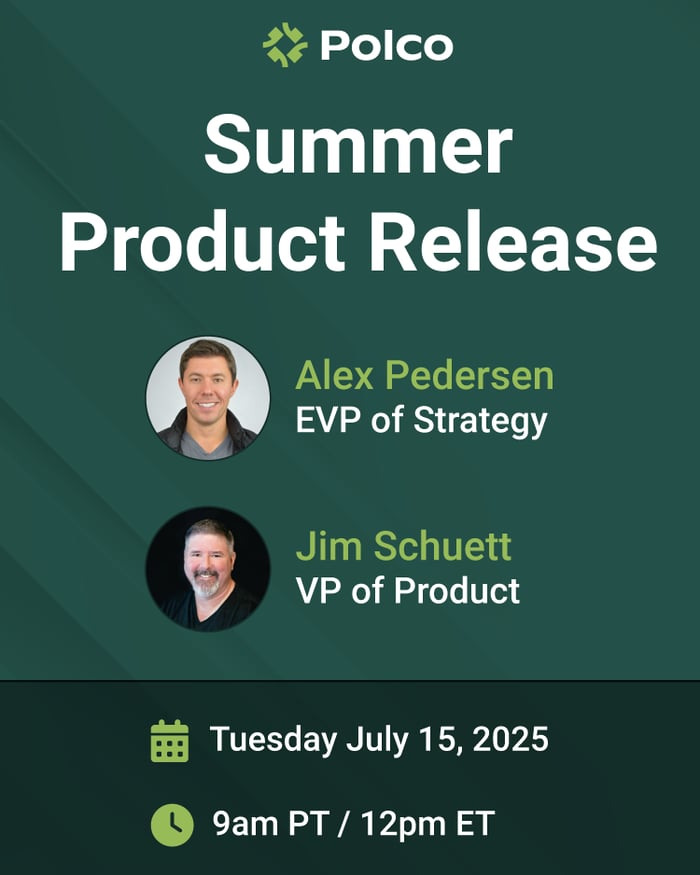 Polco

Summer Product Release

Alex Pedersen
EVP of Strategy

Jim Schuett
VP of Product

Tuesday July 15, 2025

9am PT / 12pm ET